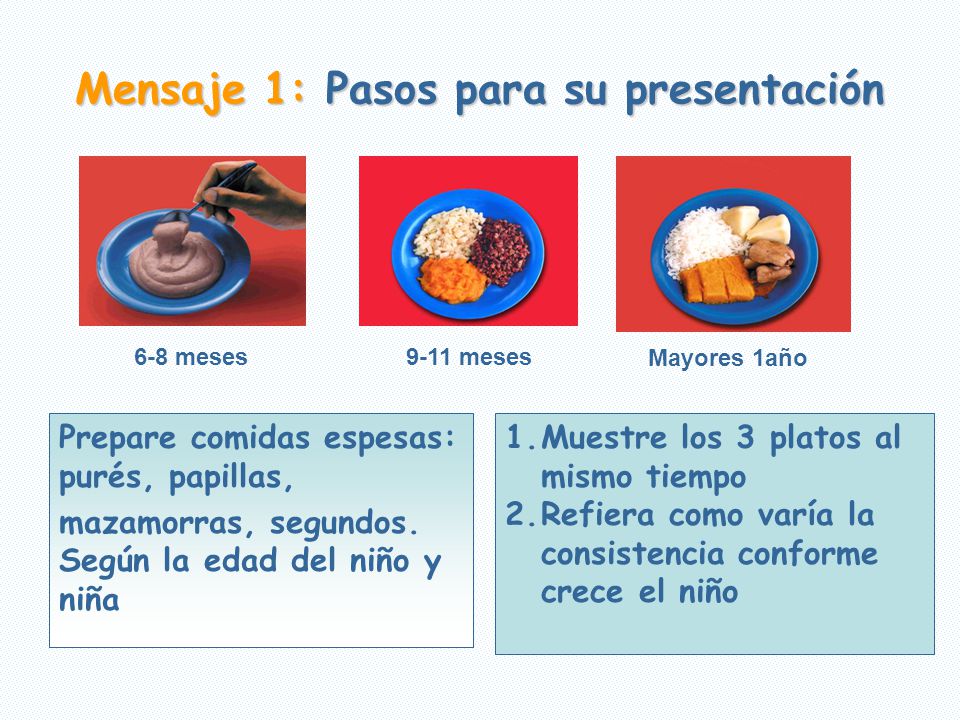 Mensaje 1: Pasos para su presentación

6-8 meses

9-11 meses

Mayores 1año

Prepare comidas espesas: purés, papillas, mazamorras, segundos. Según la edad del niño y niña

1. Muestre los 3 platos al mismo tiempo
2. Refiera como varía la consistencia conforme crece el niño